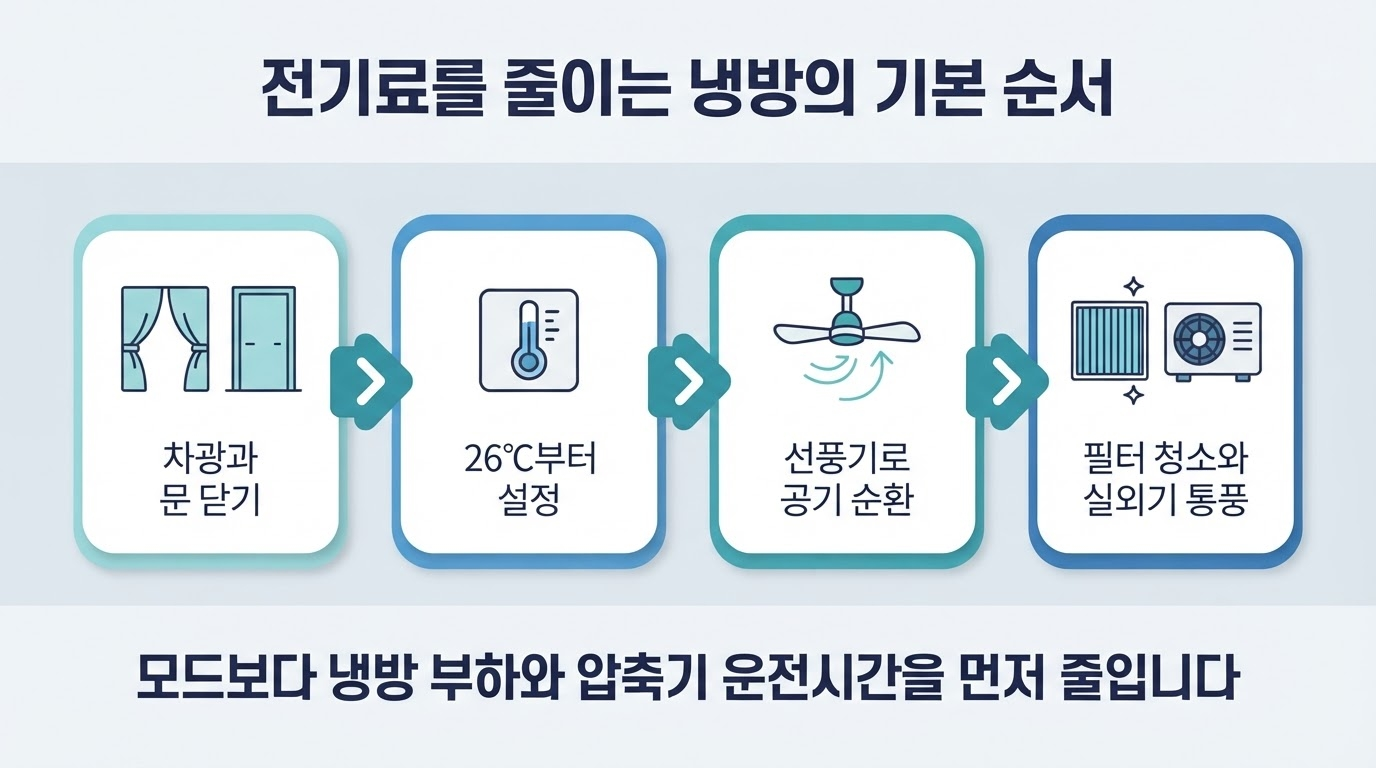 전기료를 줄이는 냉방의 기본 순서

차광과 문 닫기

26℃부터 설정

선풍기로 공기 순환

필터 청소와 실외기 통풍

모드보다 냉방 부하와 압축기 운전시간을 먼저 줄입니다